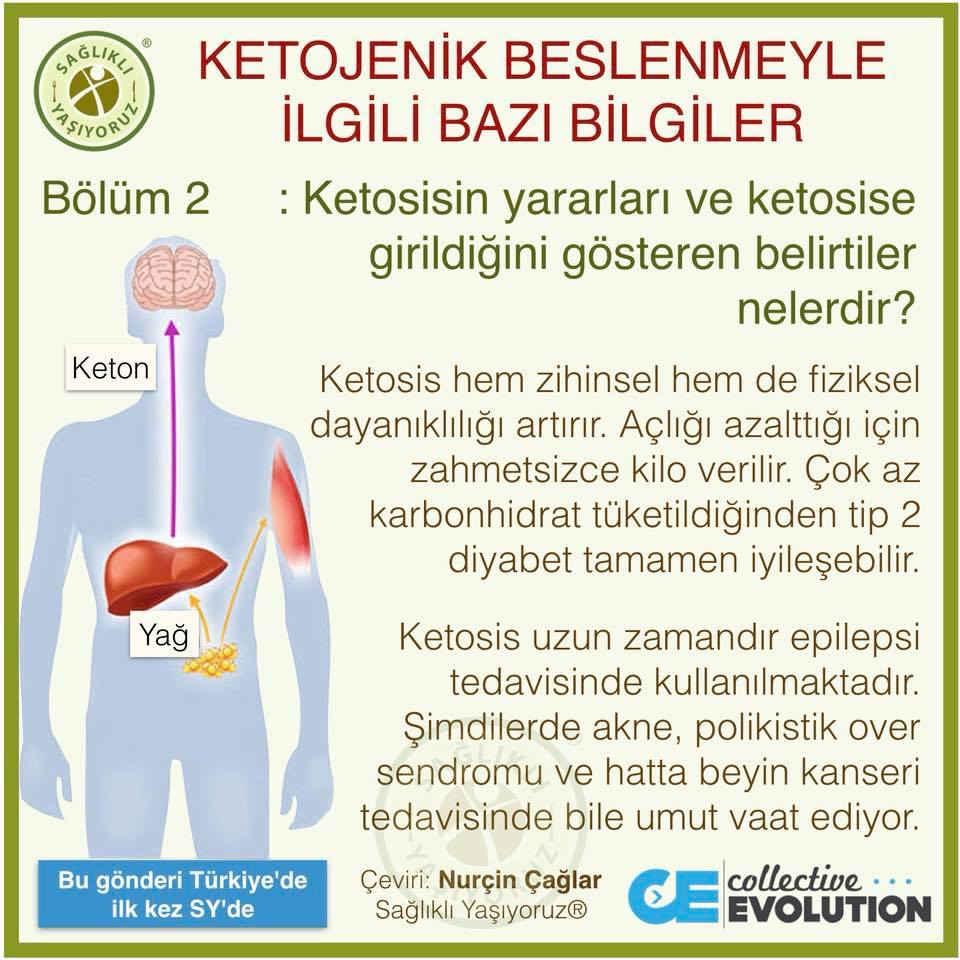 SAĞLIKLI YAŞIYORUZ®

KETOJENİK BESLENMEYLE İLGİLİ BAZI BİLGİLER

Bölüm 2 : Ketosisin yararları ve ketosise girildiğini gösteren belirtiler nelerdir?

Keton

Yağ

Ketosis hem zihinsel hem de fiziksel dayanıklılığı artırır. Açlığı azalttığı için zahmetsizce kilo verilir. Çok az karbonhidrat tüketildiğinden tip 2 diyabet tamamen iyileşebilir.

Ketosis uzun zamandır epilepsi tedavisinde kullanılmaktadır. Şimdilerde akne, polikistik over sendromu ve hatta beyin kanseri tedavisinde bile umut vaat ediyor.

Bu gönderi Türkiye'de ilk kez SY'de

Çeviri: Nurçin Çağlar
Sağlıklı Yaşıyoruz®

CE collective EVOLUTION